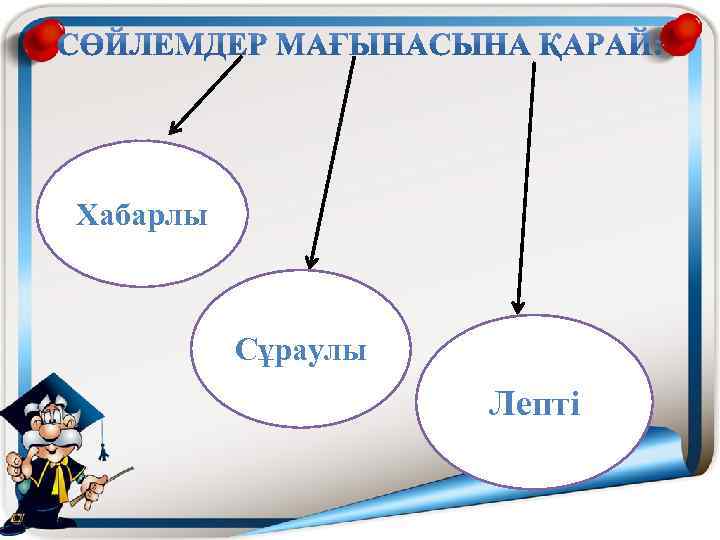 СӨЙЛЕМДЕР МАҒЫНАСЫНА ҚАРАЙ:

Хабарлы

Сұраулы

Лепті